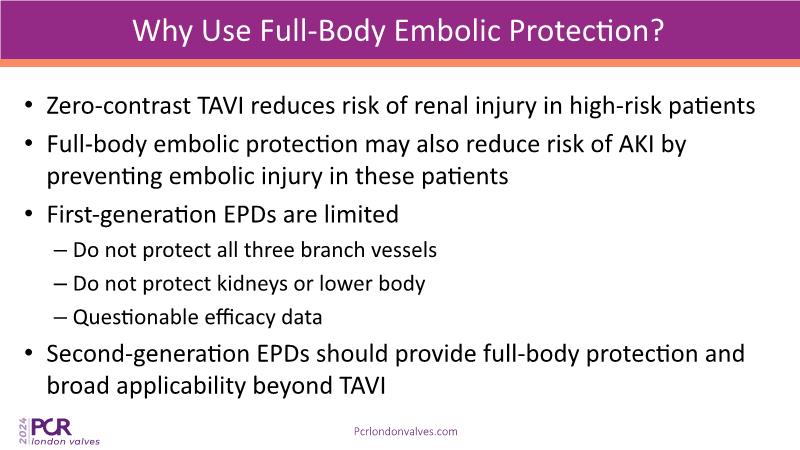 Why Use Full-Body Embolic Protection?

• Zero-contrast TAVI reduces risk of renal injury in high-risk patients

• Full-body embolic protection may also reduce risk of AKI by preventing embolic injury in these patients

• First-generation EPDs are limited

– Do not protect all three branch vessels

– Do not protect kidneys or lower body

– Questionable efficacy data

• Second-generation EPDs should provide full-body protection and broad applicability beyond TAVI

2024 PCR london valves

Pcrlondonvalves.com